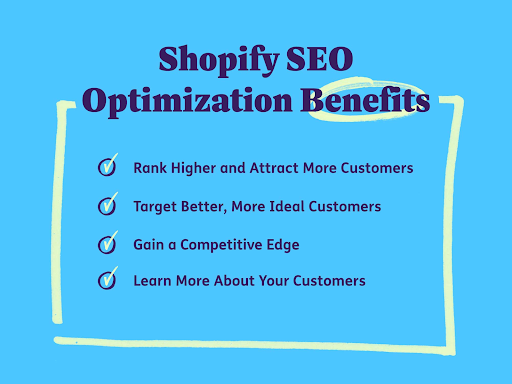 Shopify SEO Optimization Benefits

Rank Higher and Attract More Customers

Target Better, More Ideal Customers

Gain a Competitive Edge

Learn More About Your Customers